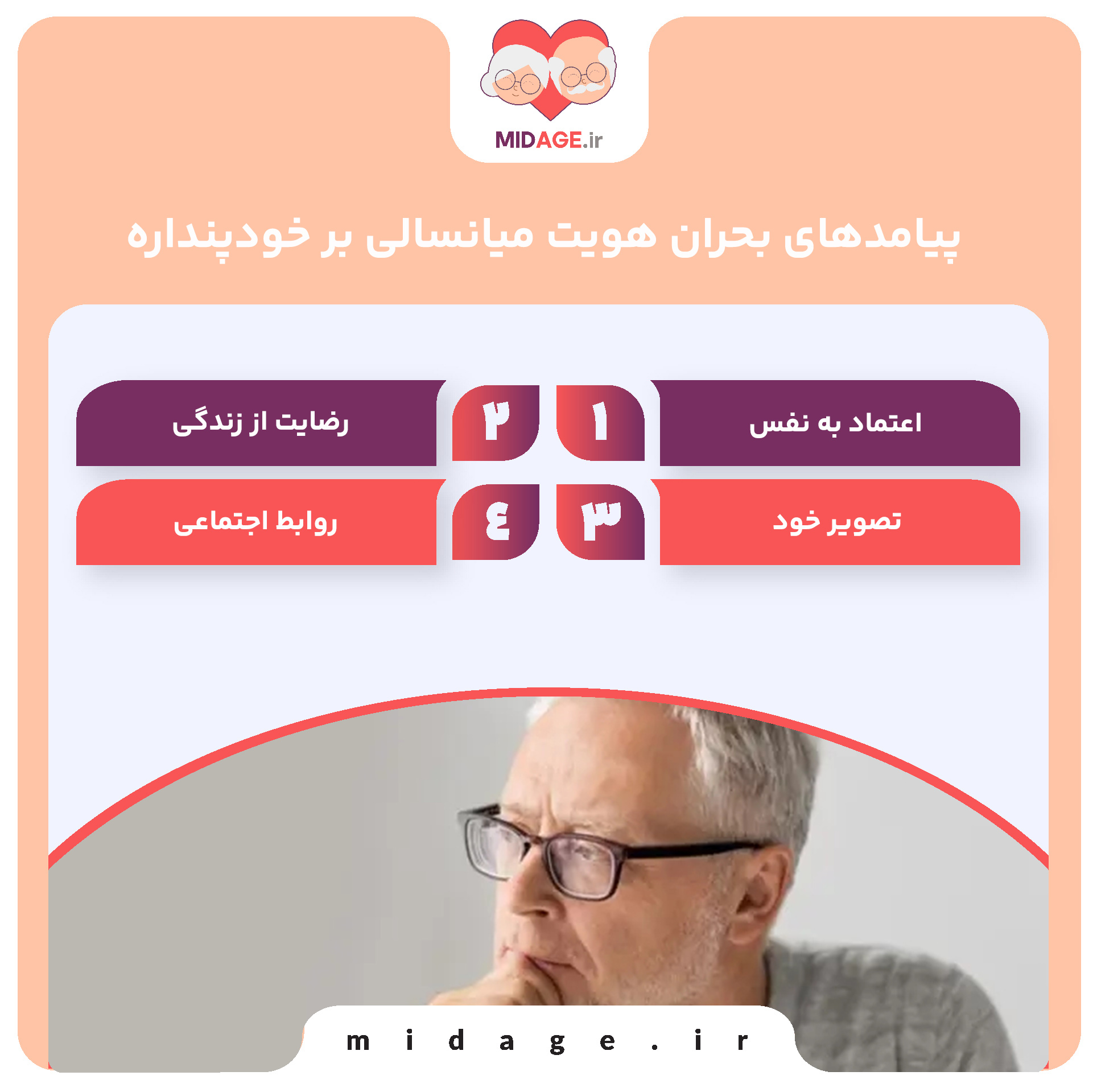 MIDAGE.ir

پیامدهای بحران هویت میانسالی بر خودپنداره

۱ اعتماد به نفس

۲ رضایت از زندگی

۳ تصویر خود

٤ روابط اجتماعی

midage.ir